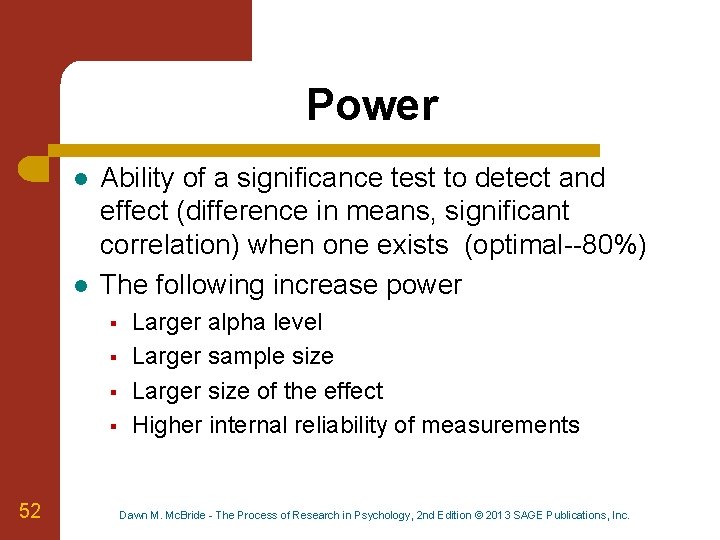 Power

- Ability of a significance test to detect and effect (difference in means, significant correlation) when one exists (optimal--80%)
- The following increase power
  - Larger alpha level
  - Larger sample size
  - Larger size of the effect
  - Higher internal reliability of measurements

52

Dawn M. McBride - The Process of Research in Psychology, 2nd Edition © 2013 SAGE Publications, Inc.